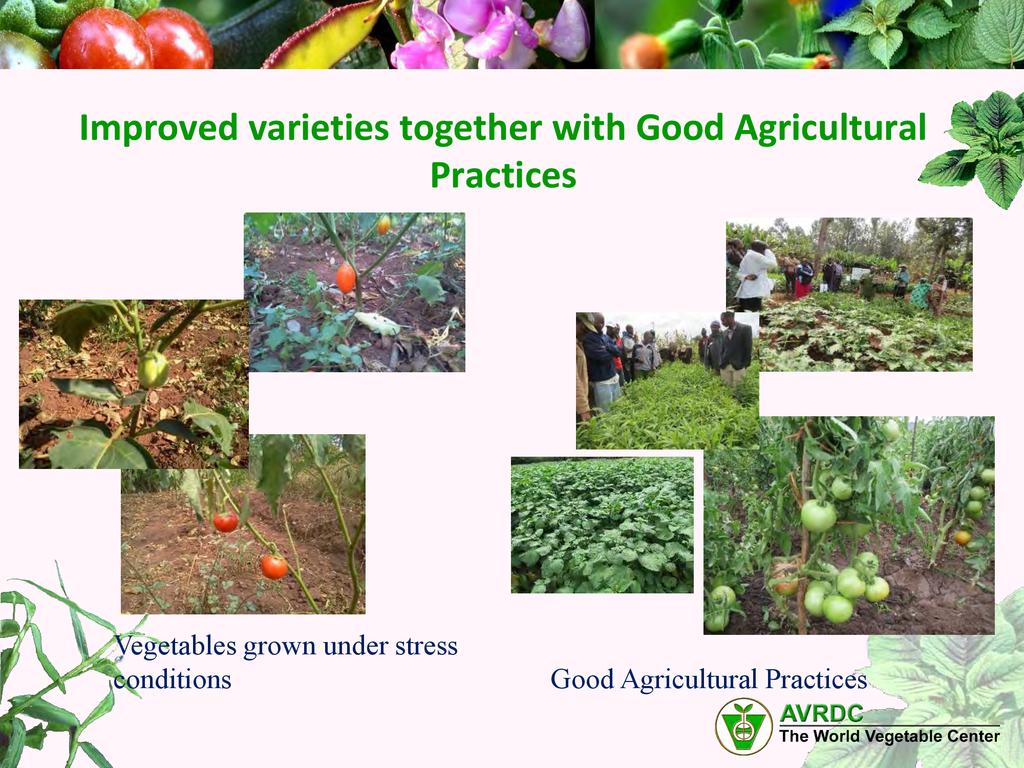 Improved varieties together with Good Agricultural Practices

Vegetables grown under stress conditions

Good Agricultural Practices

AVRDC
The World Vegetable Center